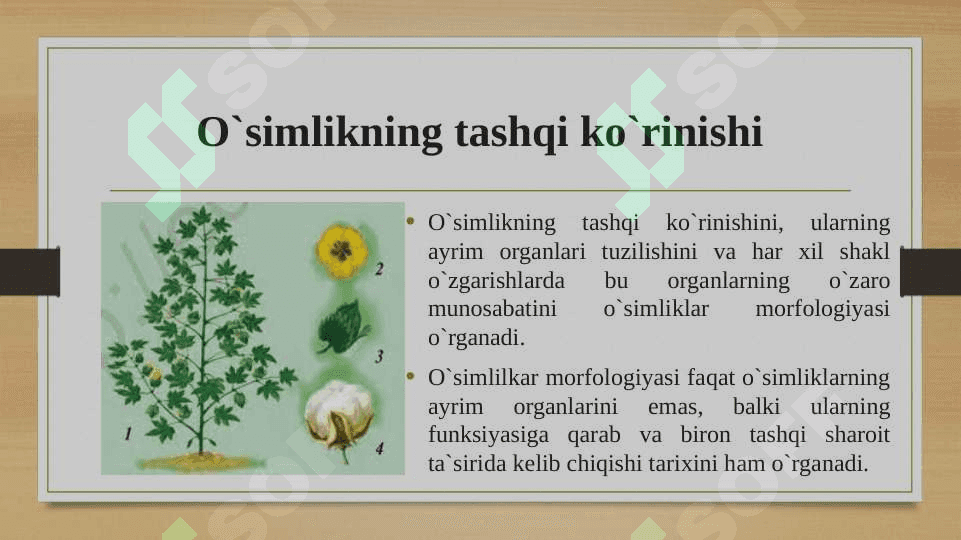 O`simlikning tashqi ko`rinishi

1

2

3

4

• O`simlikning tashqi ko`rinishini, ularning ayrim organlari tuzilishini va har xil shakl o`zgarishlarda bu organlarning o`zaro munosabatini o`simliklar morfologiyasi o`rganadi.

• O`simlilkar morfologiyasi faqat o`simliklarning ayrim organlarini emas, balki ularning funksiyasiga qarab va biron tashqi sharoit ta`sirida kelib chiqishi tarixini ham o`rganadi.